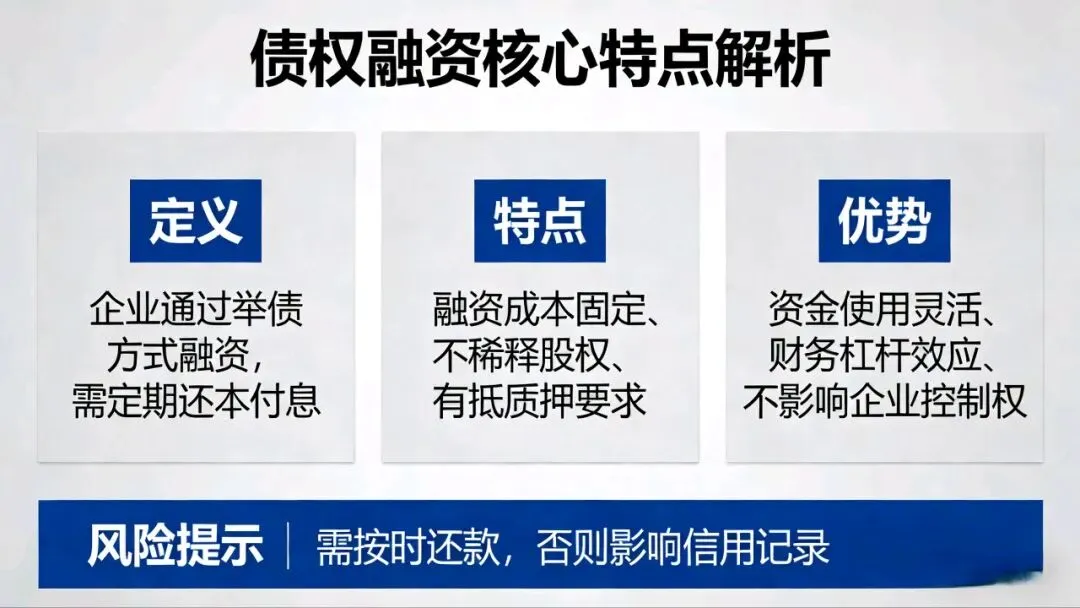 债权融资核心特点解析

定义

企业通过举债方式融资，需定期还本付息

特点

融资成本固定、不稀释股权、有抵质押要求

优势

资金使用灵活、财务杠杆效应、不影响企业控制权

风险提示 | 需按时还款，否则影响信用记录